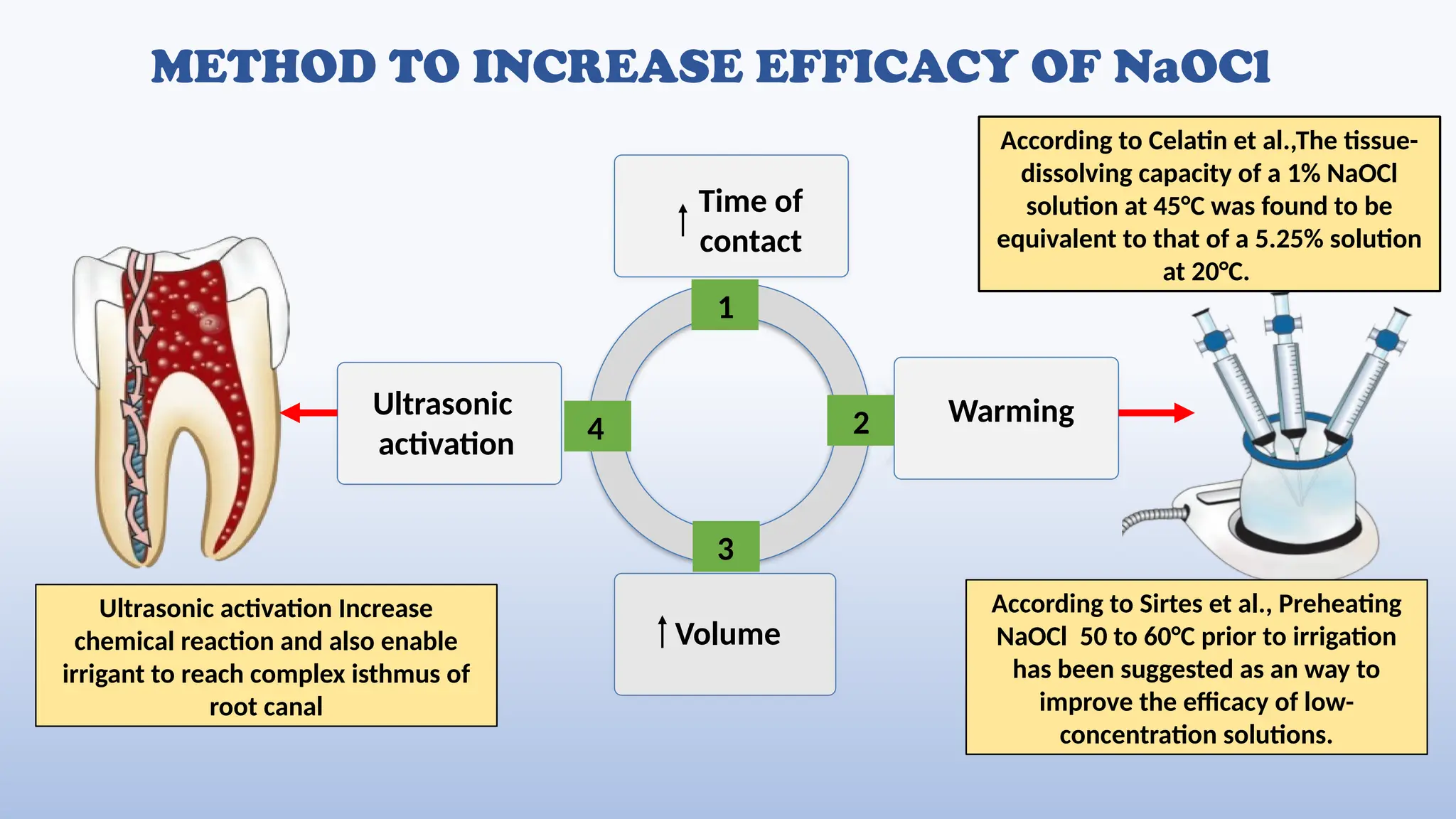 METHOD TO INCREASE EFFICACY OF NaOCl

According to Celatin et al.,The tissue-dissolving capacity of a 1% NaOCl solution at 45°C was found to be equivalent to that of a 5.25% solution at 20°C.

↑ Time of contact

1

Ultrasonic activation

4

2

Warming

3

↑ Volume

Ultrasonic activation Increase chemical reaction and also enable irrigant to reach complex isthmus of root canal

According to Sirtes et al., Preheating NaOCl 50 to 60°C prior to irrigation has been suggested as an way to improve the efficacy of low-concentration solutions.